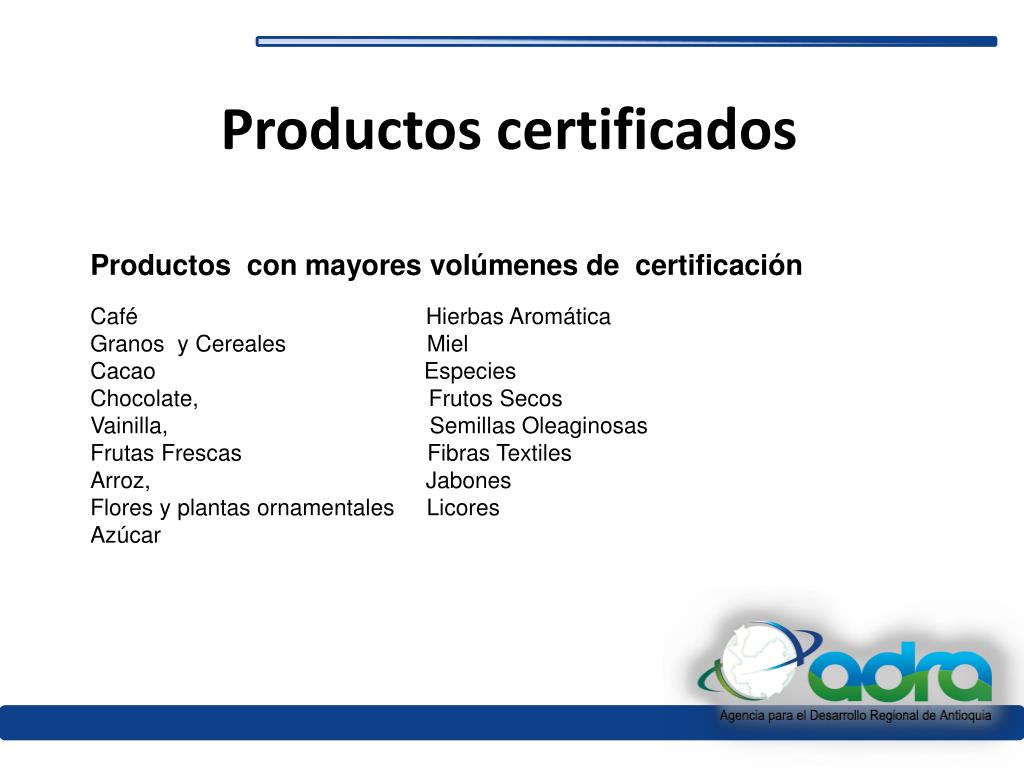 Productos certificados

Productos con mayores volúmenes de certificación

Café
Granos y Cereales
Cacao
Chocolate,
Vainilla,
Frutas Frescas
Arroz,
Flores y plantas ornamentales
Azúcar

Hierbas Aromática
Miel
Especies
Frutos Secos
Semillas Oleaginosas
Fibras Textiles
Jabones
Licores

adra
Agencia para el Desarrollo Regional de Antioquia